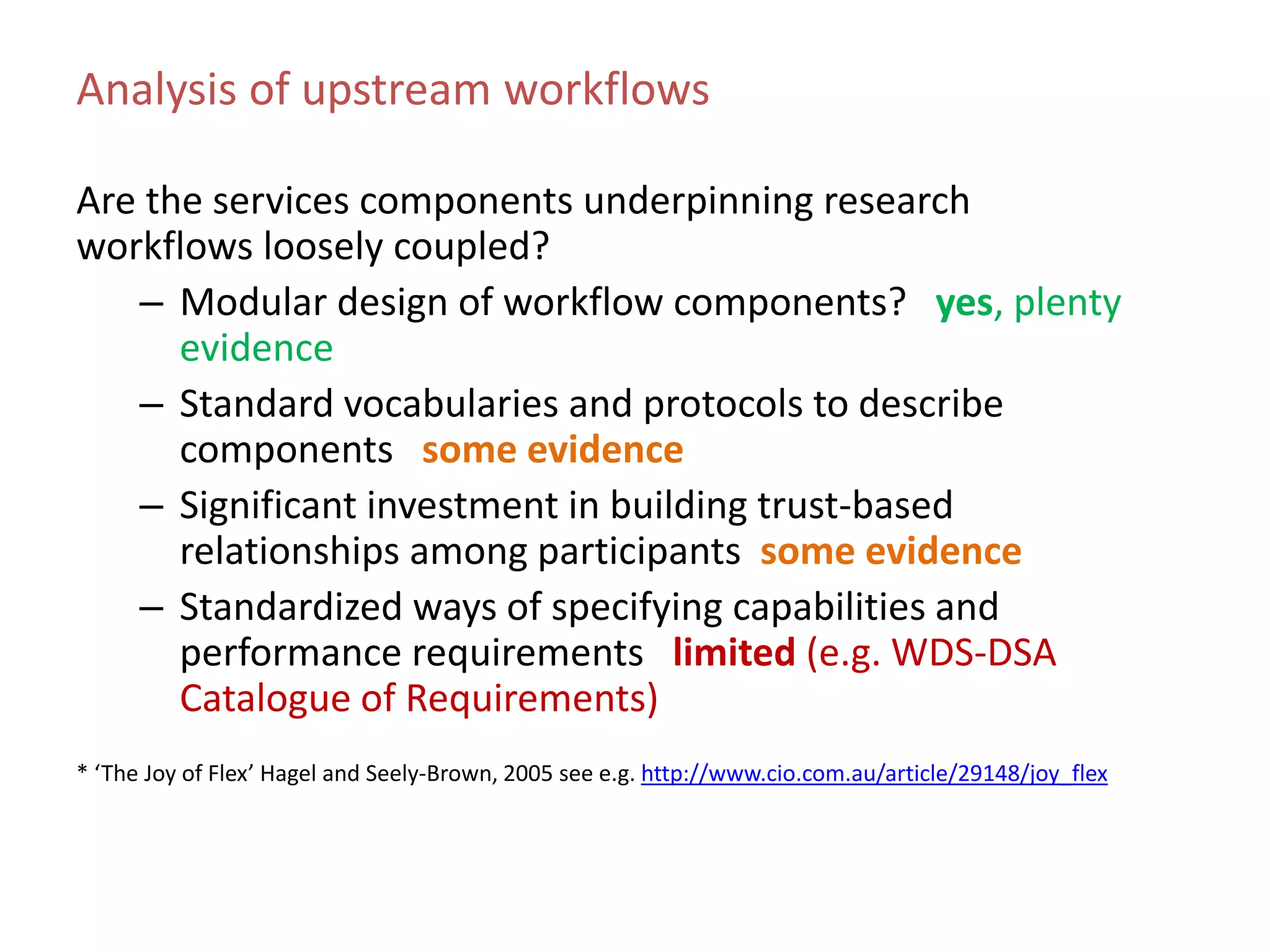 Analysis of upstream workflows

Are the services components underpinning research workflows loosely coupled?

– Modular design of workflow components? yes, plenty evidence
– Standard vocabularies and protocols to describe components some evidence
– Significant investment in building trust-based relationships among participants some evidence
– Standardized ways of specifying capabilities and performance requirements limited (e.g. WDS-DSA Catalogue of Requirements)

* ‘The Joy of Flex’ Hagel and Seely-Brown, 2005 see e.g. http://www.cio.com.au/article/29148/joy_flex